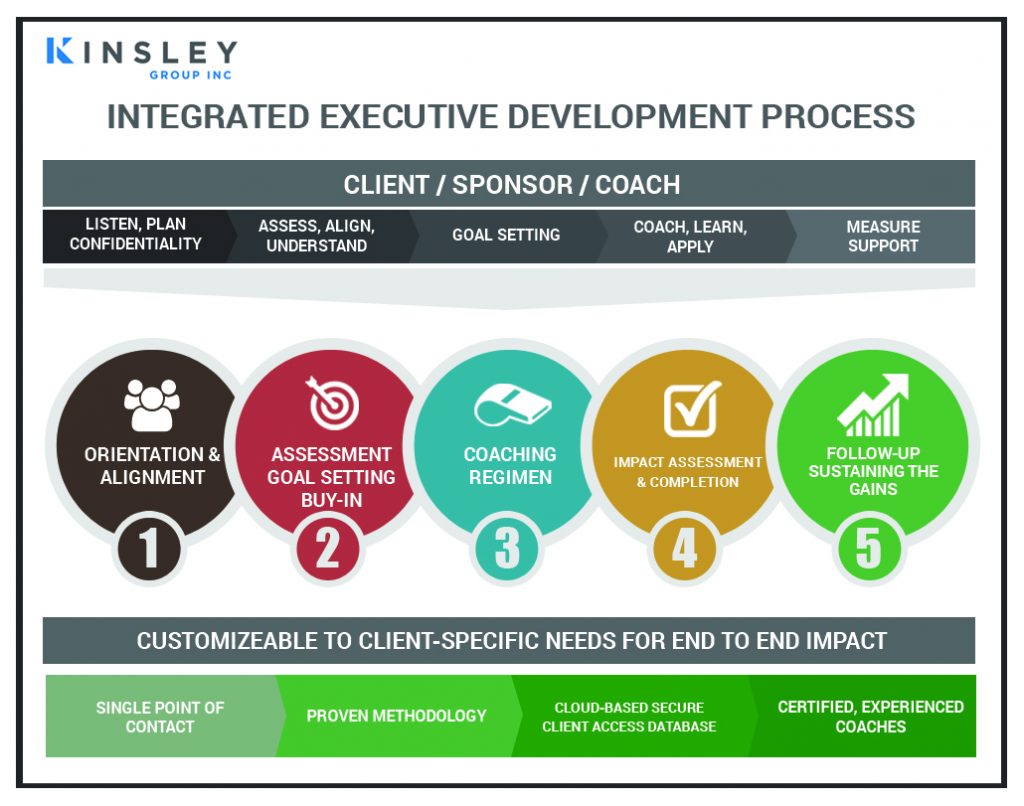 KINSLEY
GROUP INC

INTEGRATED EXECUTIVE DEVELOPMENT PROCESS

CLIENT / SPONSOR / COACH

LISTEN, PLAN CONFIDENTIALITY

ASSESS, ALIGN, UNDERSTAND

GOAL SETTING

COACH, LEARN, APPLY

MEASURE SUPPORT

ORIENTATION & ALIGNMENT
1

ASSESSMENT GOAL SETTING BUY-IN
2

COACHING REGIMEN
3

IMPACT ASSESSMENT & COMPLETION
4

FOLLOW-UP SUSTAINING THE GAINS
5

CUSTOMIZEABLE TO CLIENT-SPECIFIC NEEDS FOR END TO END IMPACT

SINGLE POINT OF CONTACT

PROVEN METHODOLOGY

CLOUD-BASED SECURE CLIENT ACCESS DATABASE

CERTIFIED, EXPERIENCED COACHES